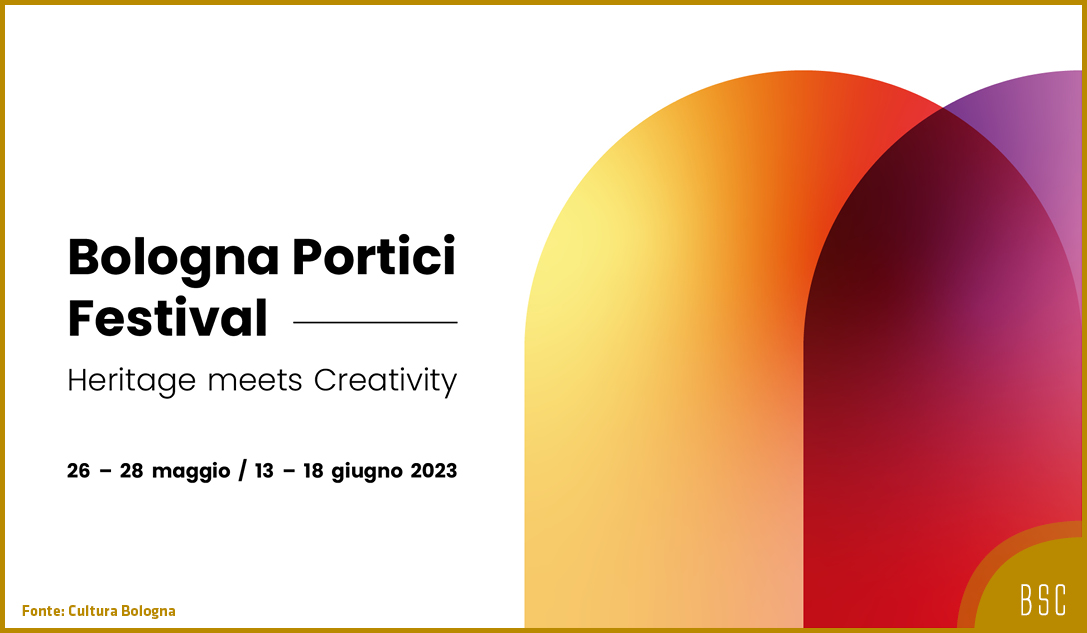 Bologna Portici Festival

Heritage meets Creativity

26 – 28 maggio / 13 – 18 giugno 2023

Fonte: Cultura Bologna

BSC